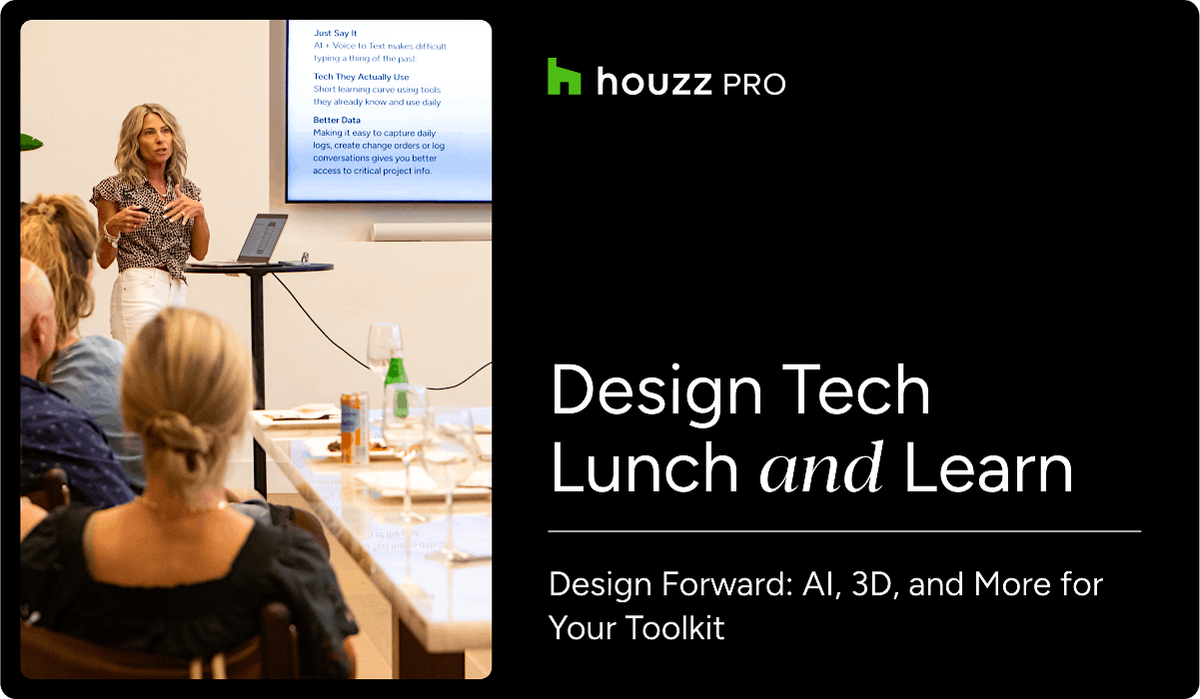 Just Say It
AI + Voice to Text makes difficult typing a thing of the past.

Tech They Actually Use
Short learning curve using tools they already know and use daily

Better Data
Making it easy to capture daily logs, create change orders or log conversations gives you better access to critical project info.

houzz PRO

Design Tech Lunch and Learn

Design Forward: AI, 3D, and More for Your Toolkit